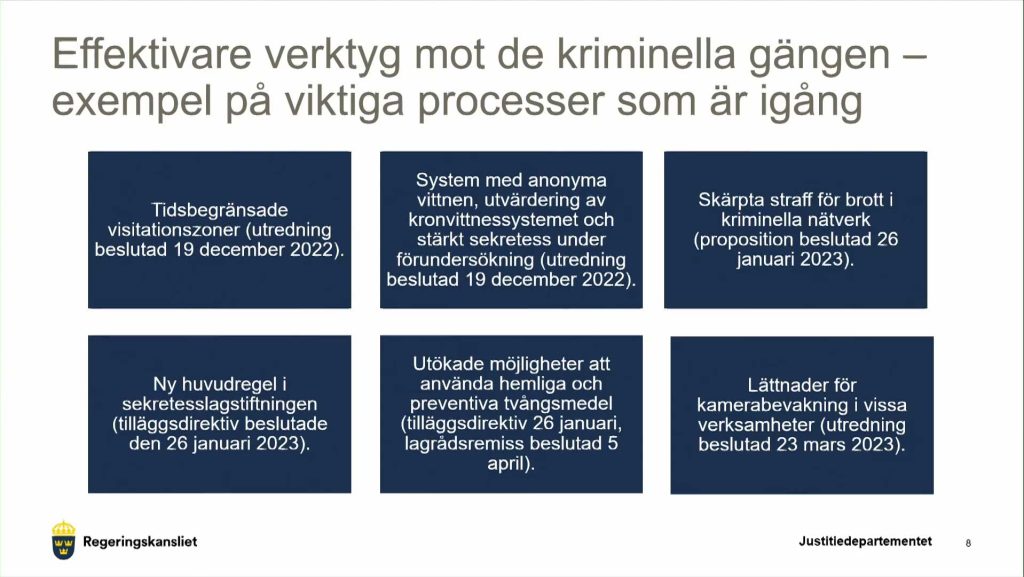 Effektivare verktyg mot de kriminella gängen – exempel på viktiga processer som är igång

Tidsbegränsade visitationszoner (utredning beslutad 19 december 2022).

System med anonyma vittnen, utvärdering av kronvittnessystemet och stärkt sekretess under förundersökning (utredning beslutad 19 december 2022).

Skärpta straff för brott i kriminella nätverk (proposition beslutad 26 januari 2023).

Ny huvudregel i sekretesslagstiftningen (tilläggsdirektiv beslutade den 26 januari 2023).

Utökade möjligheter att använda hemliga och preventiva tvångsmedel (tilläggsdirektiv 26 januari, lagrådsremiss beslutad 5 april).

Lättnader för kamerabevakning i vissa verksamheter (utredning beslutad 23 mars 2023).

Regeringskansliet

Justitiedepartementet

8